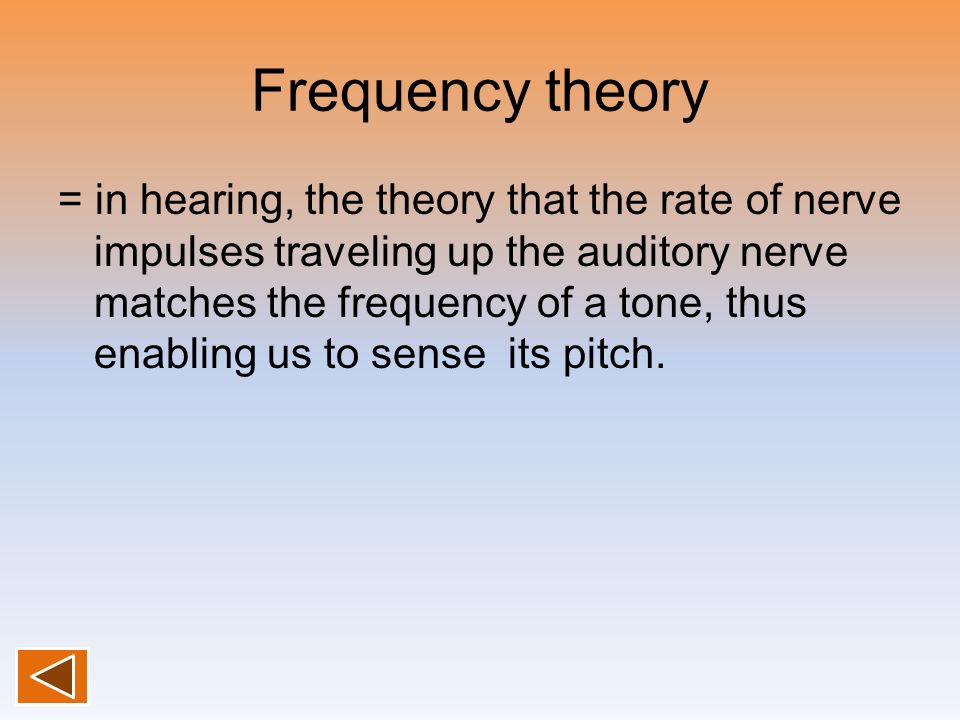 Frequency theory

= in hearing, the theory that the rate of nerve impulses traveling up the auditory nerve matches the frequency of a tone, thus enabling us to sense its pitch.